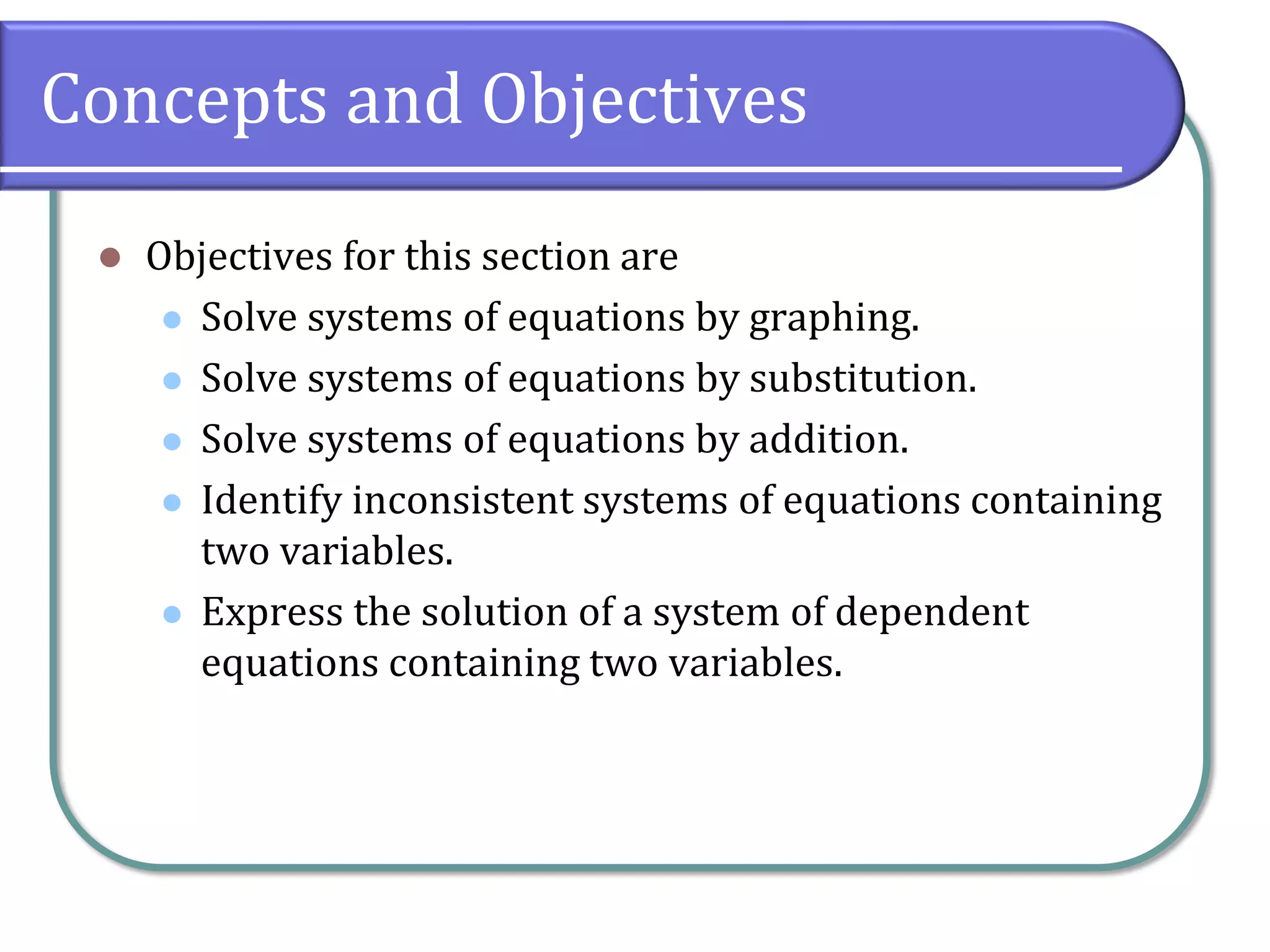 Concepts and Objectives

- Objectives for this section are
  - Solve systems of equations by graphing.
  - Solve systems of equations by substitution.
  - Solve systems of equations by addition.
  - Identify inconsistent systems of equations containing two variables.
  - Express the solution of a system of dependent equations containing two variables.